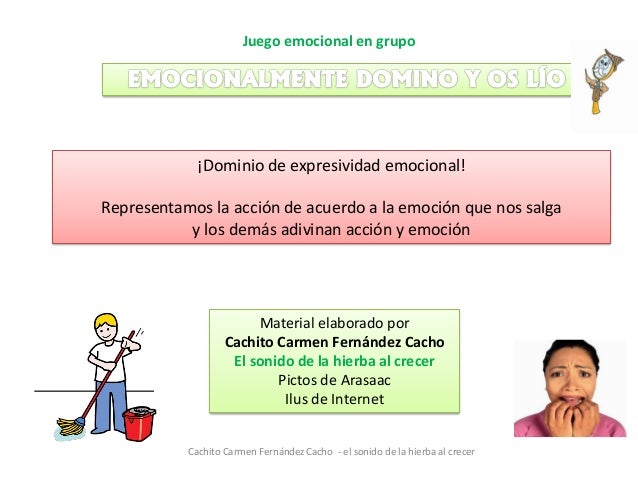 Juego emocional en grupo

EMOCIONALMENTE DOMINO Y OS LÍO

¡Dominio de expresividad emocional!

Representamos la acción de acuerdo a la emoción que nos salga y los demás adivinan acción y emoción

Material elaborado por
Cachito Carmen Fernández Cacho
El sonido de la hierba al crecer
Pictos de Arasaac
Ilus de Internet

Cachito Carmen Fernández Cacho - el sonido de la hierba al crecer